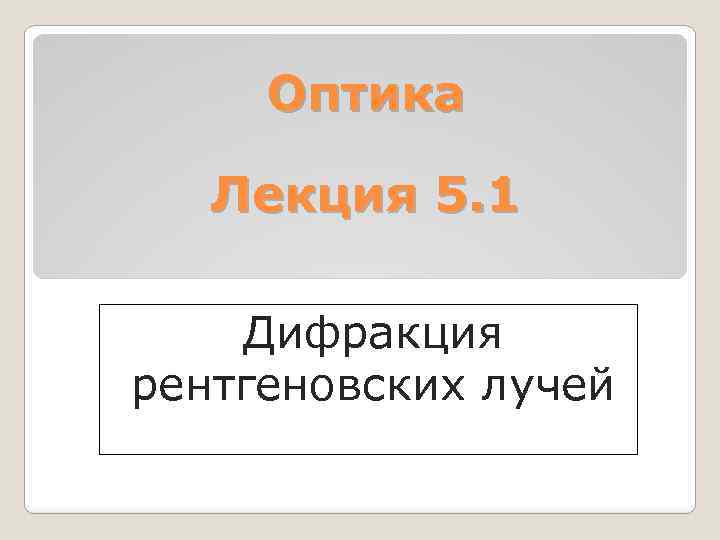 Оптика

Лекция 5.1

Дифракция рентгеновских лучей